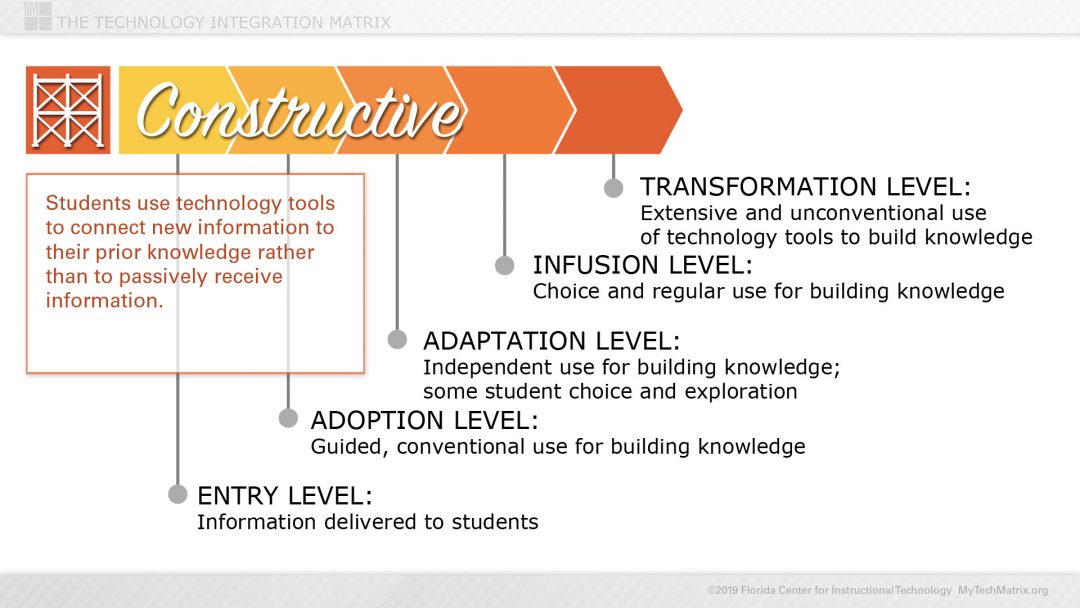 TIM THE TECHNOLOGY INTEGRATION MATRIX

Constructive

Students use technology tools to connect new information to their prior knowledge rather than to passively receive information.

TRANSFORMATION LEVEL:
Extensive and unconventional use of technology tools to build knowledge

INFUSION LEVEL:
Choice and regular use for building knowledge

ADAPTATION LEVEL:
Independent use for building knowledge; some student choice and exploration

ADOPTION LEVEL:
Guided, conventional use for building knowledge

ENTRY LEVEL:
Information delivered to students

©2019 Florida Center for Instructional Technology MyTechMatrix.org